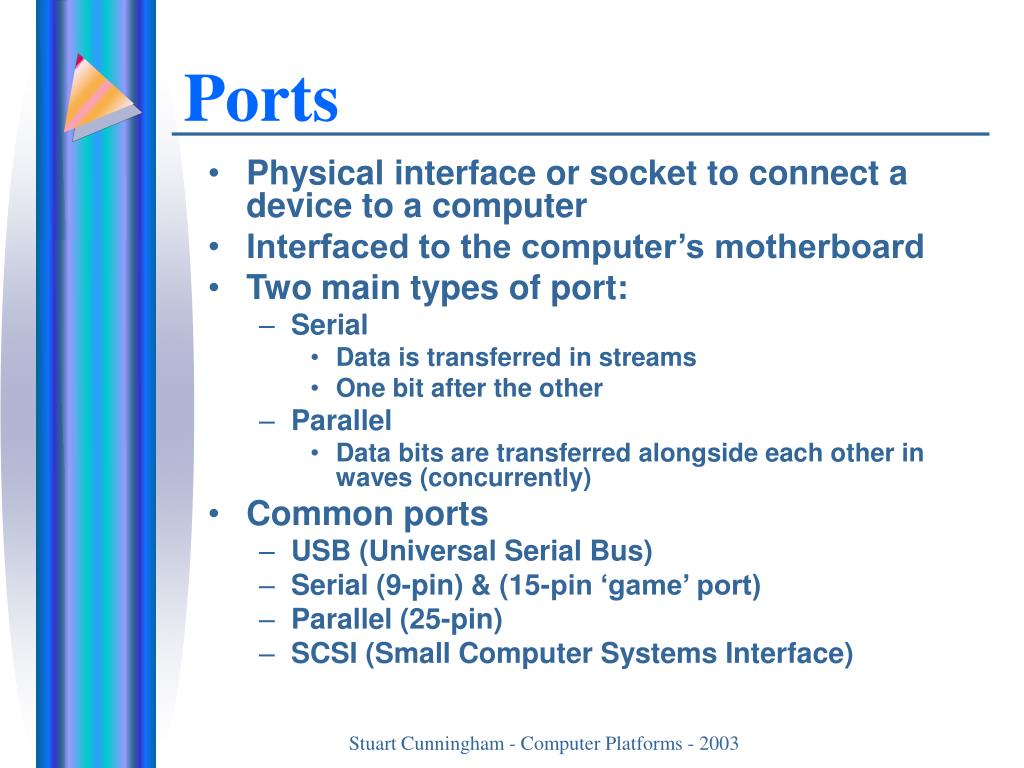 Ports

• Physical interface or socket to connect a device to a computer
• Interfaced to the computer’s motherboard
• Two main types of port:
  – Serial
    • Data is transferred in streams
    • One bit after the other
  – Parallel
    • Data bits are transferred alongside each other in waves (concurrently)
• Common ports
  – USB (Universal Serial Bus)
  – Serial (9-pin) & (15-pin ‘game’ port)
  – Parallel (25-pin)
  – SCSI (Small Computer Systems Interface)

Stuart Cunningham - Computer Platforms - 2003